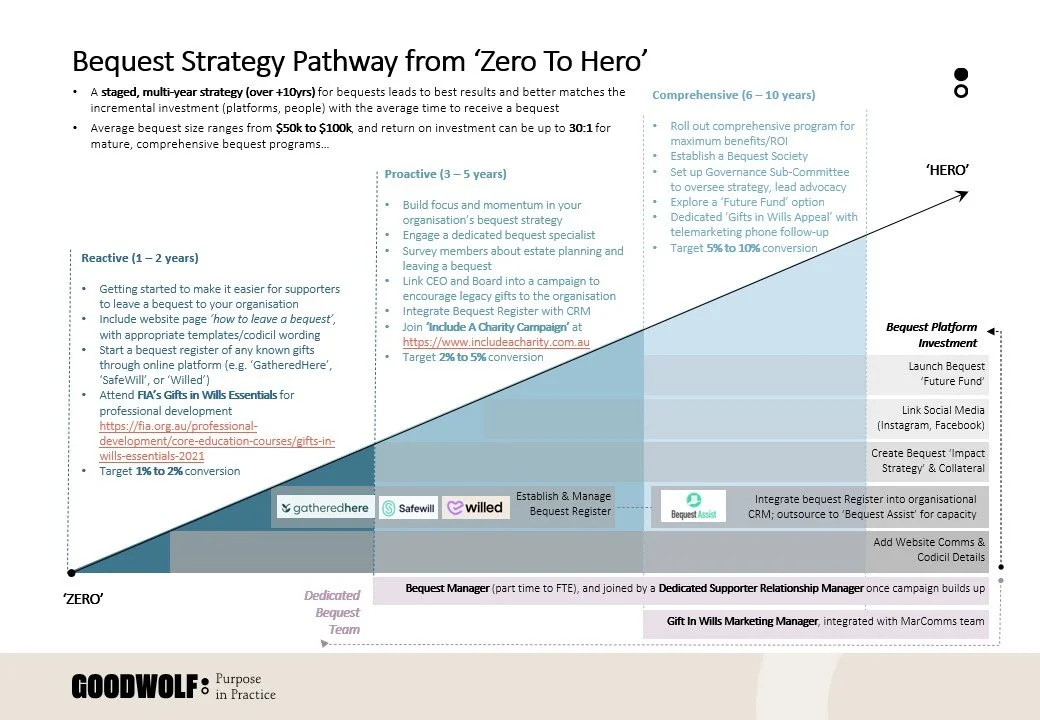 Bequest Strategy Pathway from 'Zero To Hero'

• A staged, multi-year strategy (over +10yrs) for bequests leads to best results and better matches the incremental investment (platforms, people) with the average time to receive a bequest
• Average bequest size ranges from $50k to $100k, and return on investment can be up to 30:1 for mature, comprehensive bequest programs...

Reactive (1 – 2 years)

• Getting started to make it easier for supporters to leave a bequest to your organisation
• Include website page 'how to leave a bequest', with appropriate templates/codicil wording
• Start a bequest register of any known gifts through online platform (e.g. 'GatheredHere', 'SafeWill', or 'Willed')
• Attend FIA's Gifts in Wills Essentials for professional development https://fia.org.au/professional-development/core-education-courses/gifts-in-wills-essentials-2021
• Target 1% to 2% conversion

Proactive (3 – 5 years)

• Build focus and momentum in your organisation's bequest strategy
• Engage a dedicated bequest specialist
• Survey members about estate planning and leaving a bequest
• Link CEO and Board into a campaign to encourage legacy gifts to the organisation
• Integrate Bequest Register with CRM
• Join 'Include A Charity Campaign' at https://www.includeacharity.com.au
• Target 2% to 5% conversion

Comprehensive (6 – 10 years)

• Roll out comprehensive program for maximum benefits/ROI
• Establish a Bequest Society
• Set up Governance Sub-Committee to oversee strategy, lead advocacy
• Explore a 'Future Fund' option
• Dedicated 'Gifts in Wills Appeal' with telemarketing phone follow-up
• Target 5% to 10% conversion

'HERO'

Bequest Platform Investment

Launch Bequest 'Future Fund'

Link Social Media (Instagram, Facebook)

Create Bequest 'Impact Strategy' & Collateral

gatheredhere Safewill willed Establish & Manage Bequest Register

Bequest Assist Integrate bequest Register into organisational CRM; outsource to 'Bequest Assist' for capacity

Add Website Comms & Codicil Details

'ZERO'

Dedicated Bequest Team

Bequest Manager (part time to FTE), and joined by a Dedicated Supporter Relationship Manager once campaign builds up

Gift In Wills Marketing Manager, integrated with MarComms team

GOODWOLF Purpose in Practice